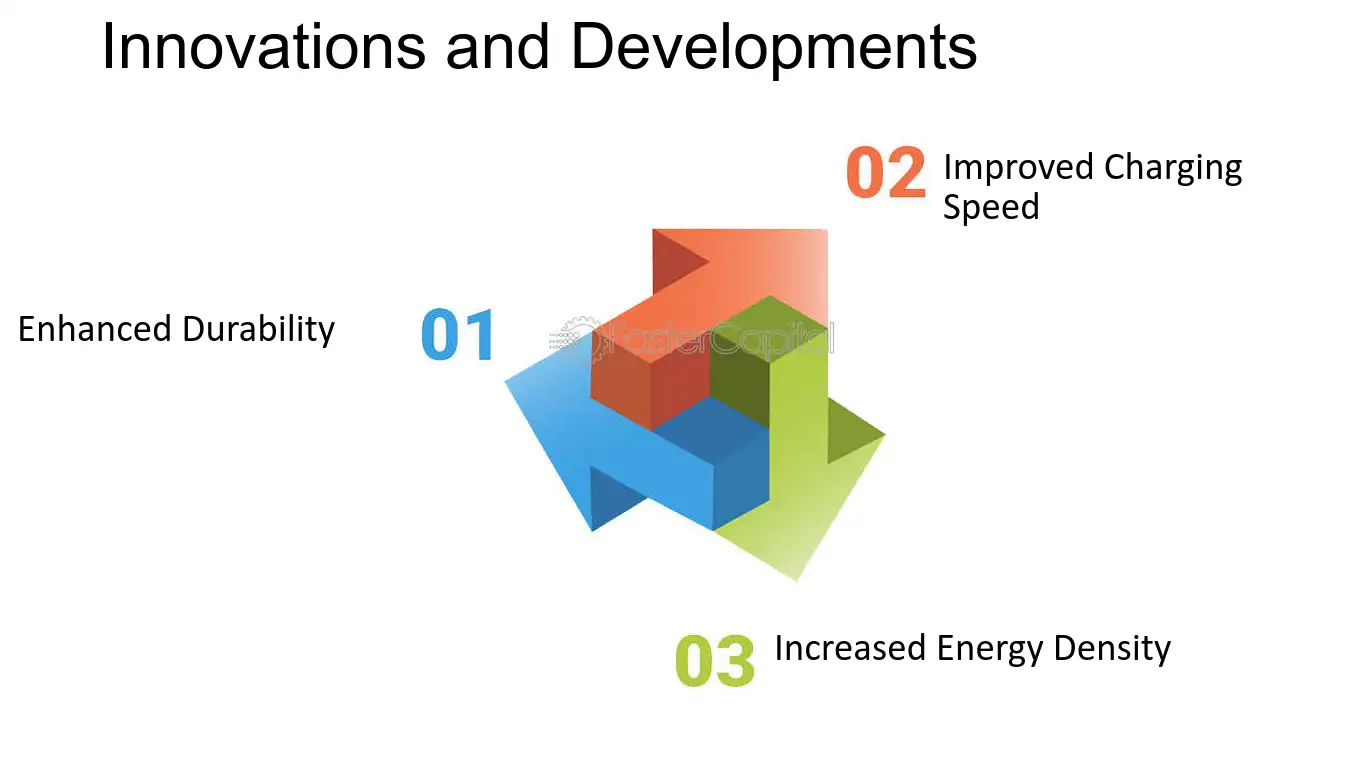 Innovations and Developments

02 Improved Charging Speed

Enhanced Durability

01

03 Increased Energy Density

FasterCapital